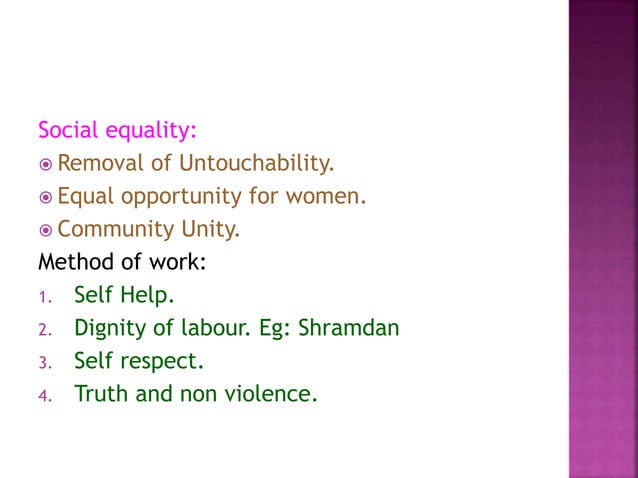 Social equality:
- Removal of Untouchability.
- Equal opportunity for women.
- Community Unity.

Method of work:
1. Self Help.
2. Dignity of labour. Eg: Shramdan
3. Self respect.
4. Truth and non violence.